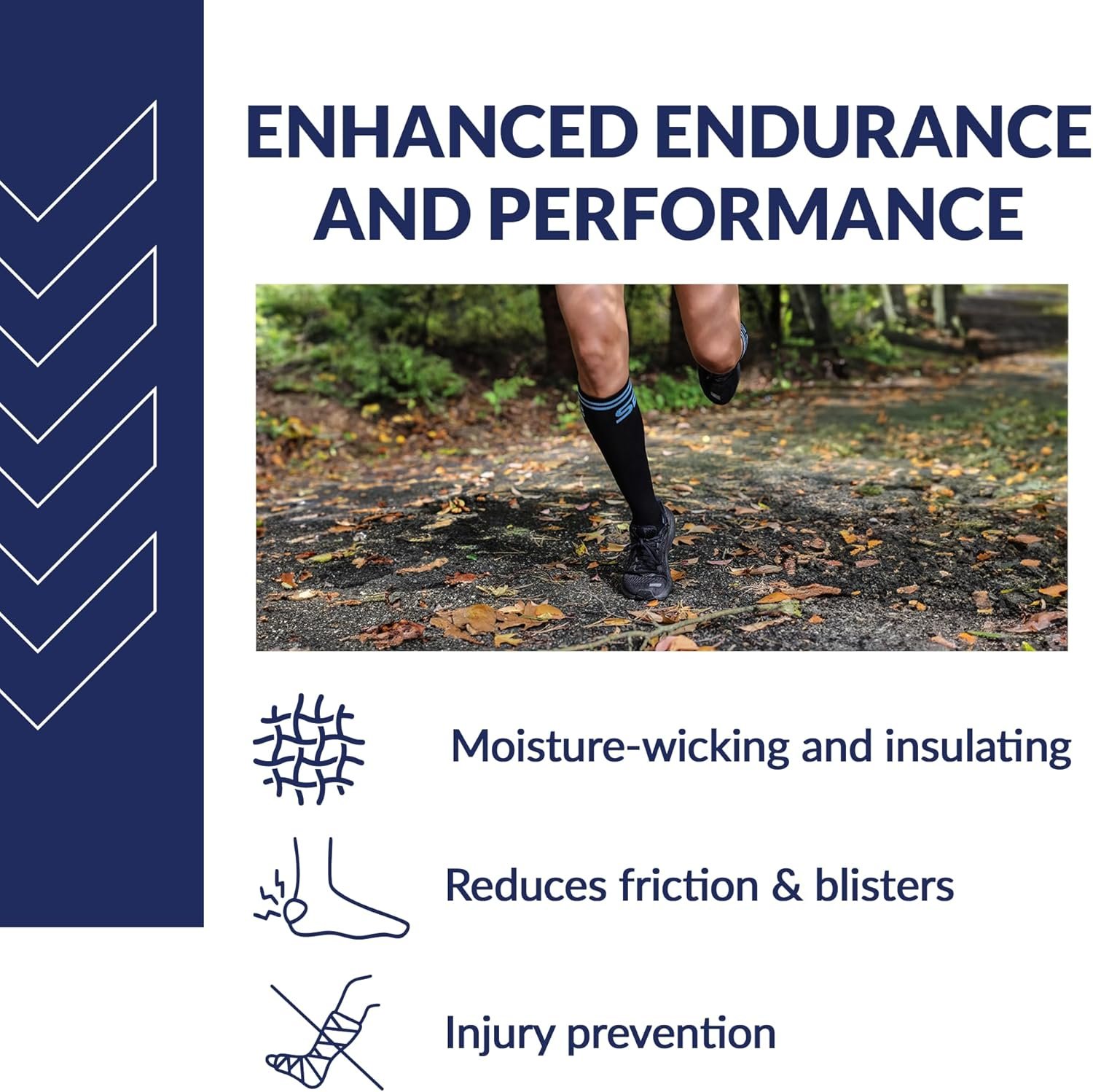 ENHANCED ENDURANCE AND PERFORMANCE

Moisture-wicking and insulating

Reduces friction & blisters

Injury prevention